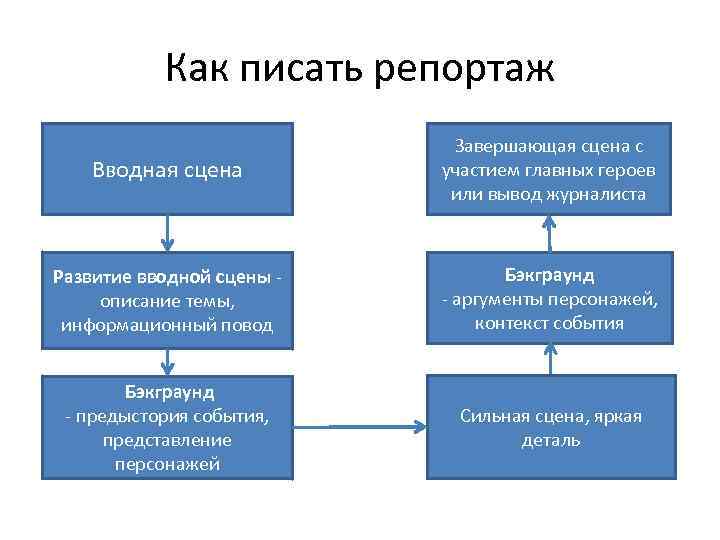 Как писать репортаж

Вводная сцена

Развитие вводной сцены - описание темы, информационный повод

Бэкграунд
- предыстория события, представление персонажей

Сильная сцена, яркая деталь

Бэкграунд
- аргументы персонажей, контекст события

Завершающая сцена с участием главных героев или вывод журналиста